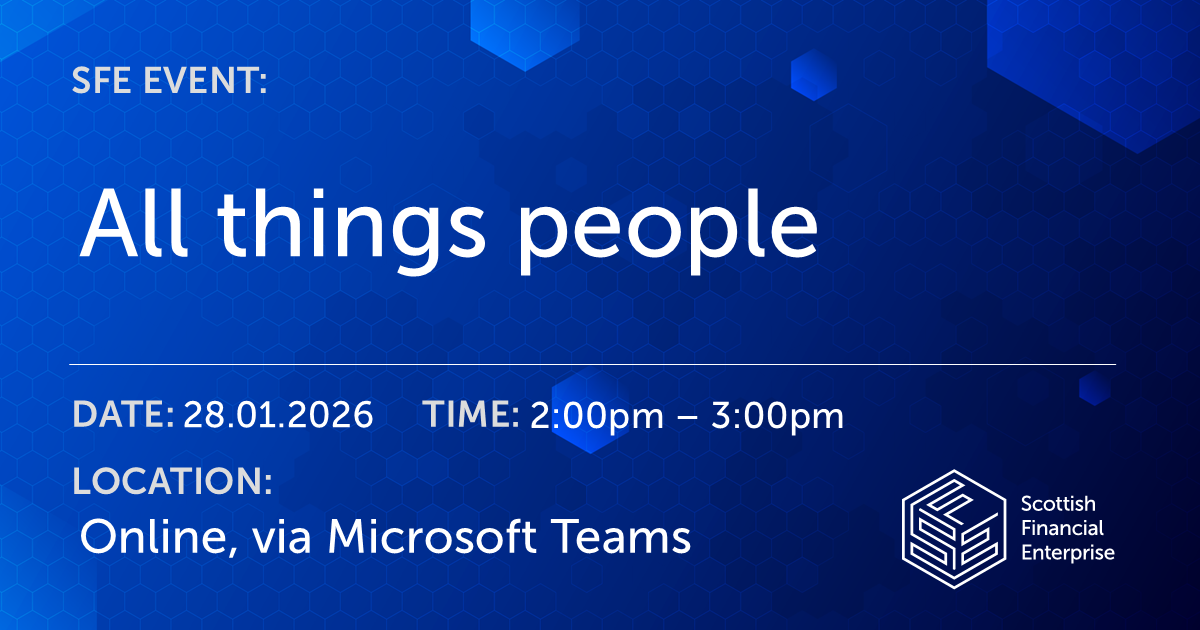 SFE EVENT:

All things people

DATE: 28.01.2026 TIME: 2:00pm – 3:00pm

LOCATION:
Online, via Microsoft Teams

Scottish Financial Enterprise